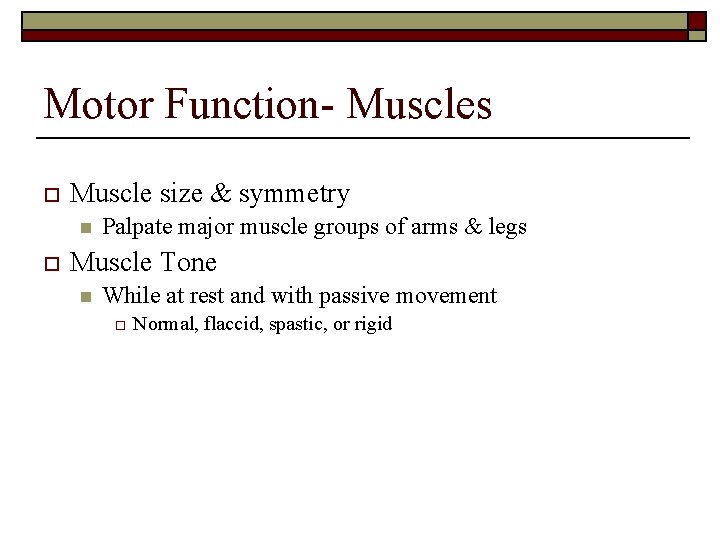 Motor Function- Muscles

Muscle size & symmetry

Palpate major muscle groups of arms & legs

Muscle Tone

While at rest and with passive movement

Normal, flaccid, spastic, or rigid